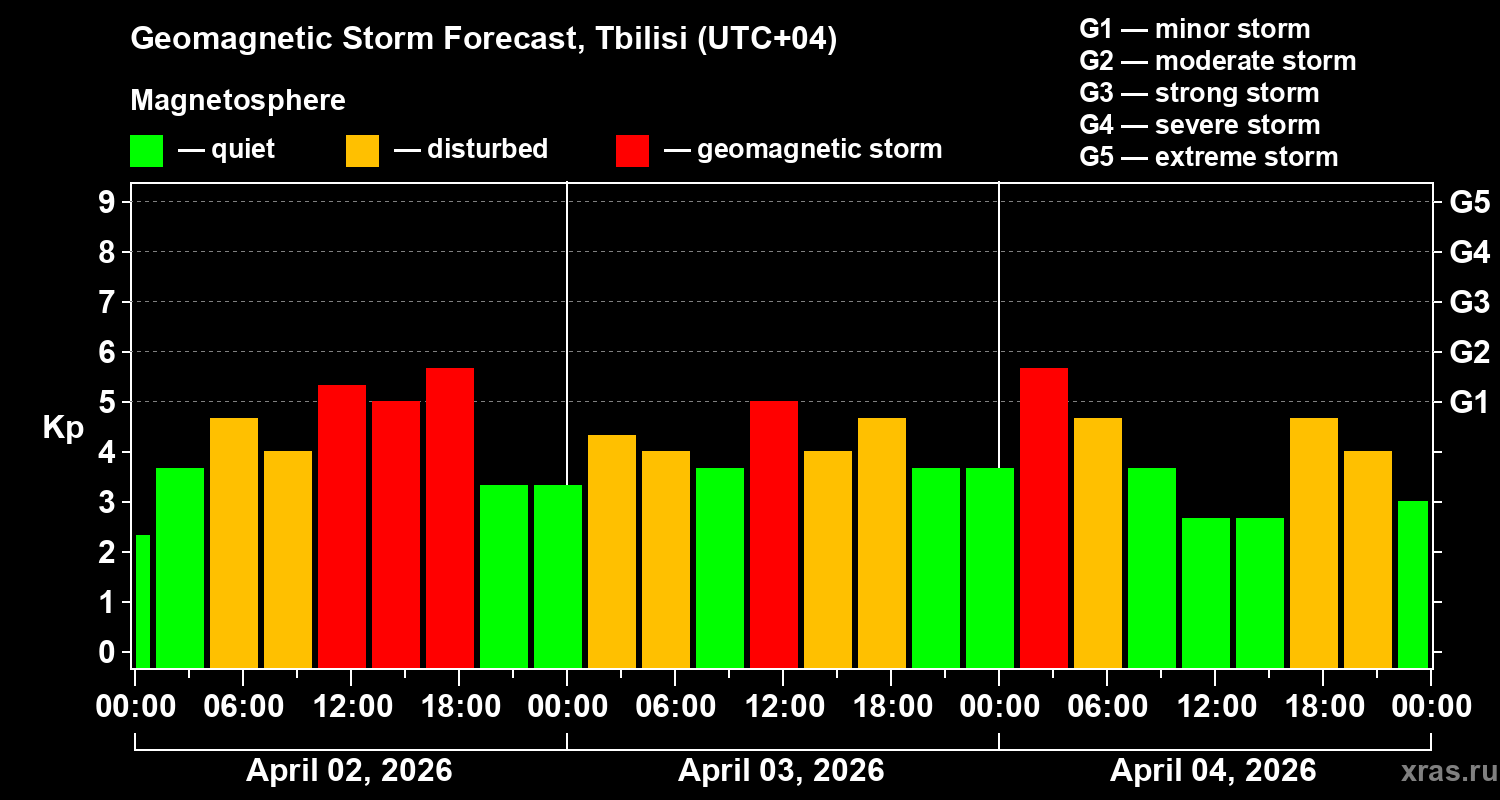 Geomagnetic Storm Forecast, Tbilisi (UTC+04)

Magnetosphere

— quiet — disturbed — geomagnetic storm

G1 — minor storm
G2 — moderate storm
G3 — strong storm
G4 — severe storm
G5 — extreme storm

Kp

9
8
7
6
5
4
3
2
1
0

G5
G4
G3
G2
G1

00:00 06:00 12:00 18:00 00:00 06:00 12:00 18:00 00:00 06:00 12:00 18:00 00:00

April 02, 2026
April 03, 2026
April 04, 2026

xras.ru